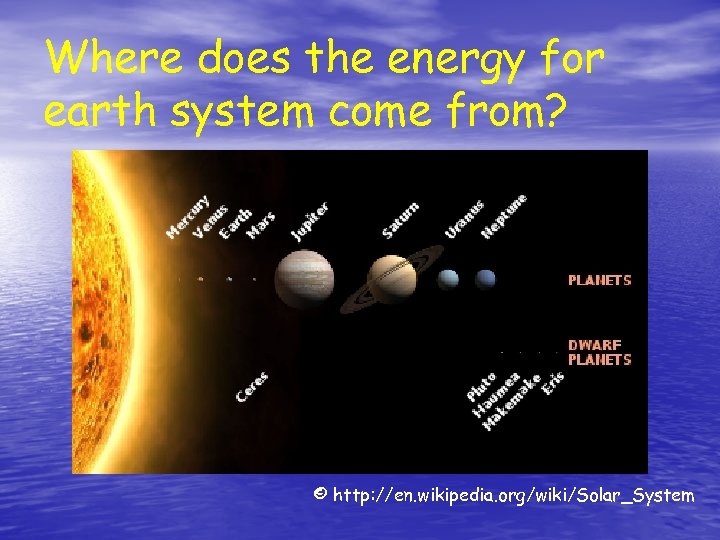 Where does the energy for earth system come from?

Mercury
Venus
Earth
Mars
Jupiter
Saturn
Uranus
Neptune

PLANETS

DWARF PLANETS

Ceres
Pluto
Haumea
Makemake
Eris

© http://en.wikipedia.org/wiki/Solar_System